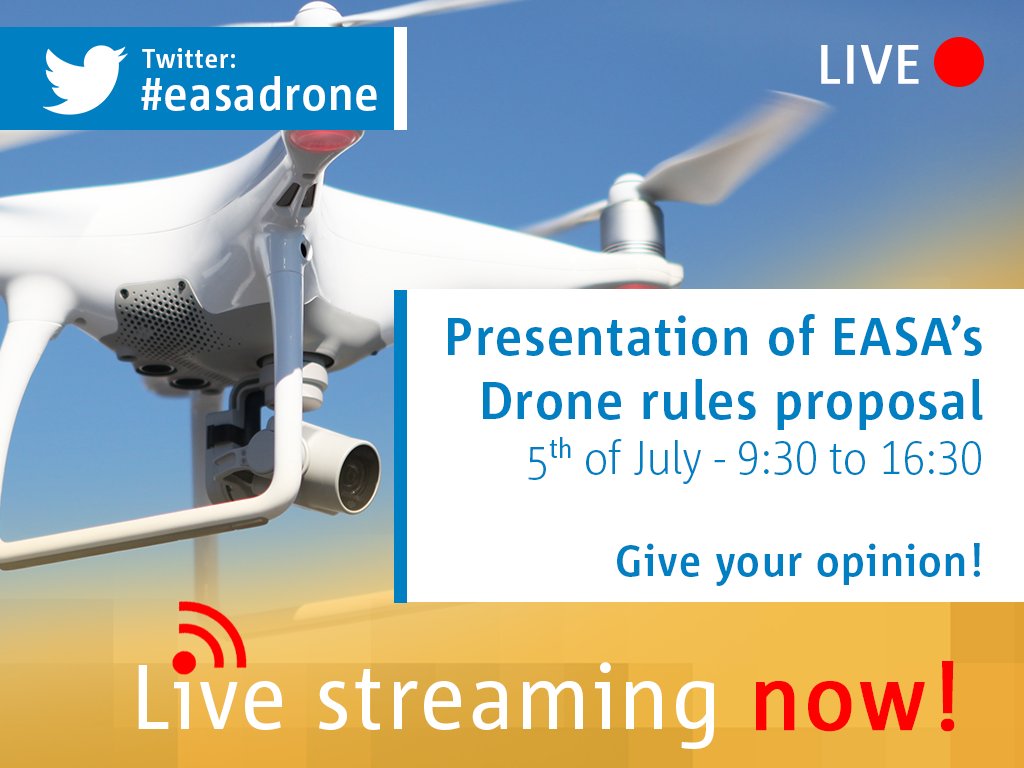 Twitter:
#easadrone

LIVE

Presentation of EASA's Drone rules proposal
5$^{th}$ of July - 9:30 to 16:30

Give your opinion!

Live streaming now!